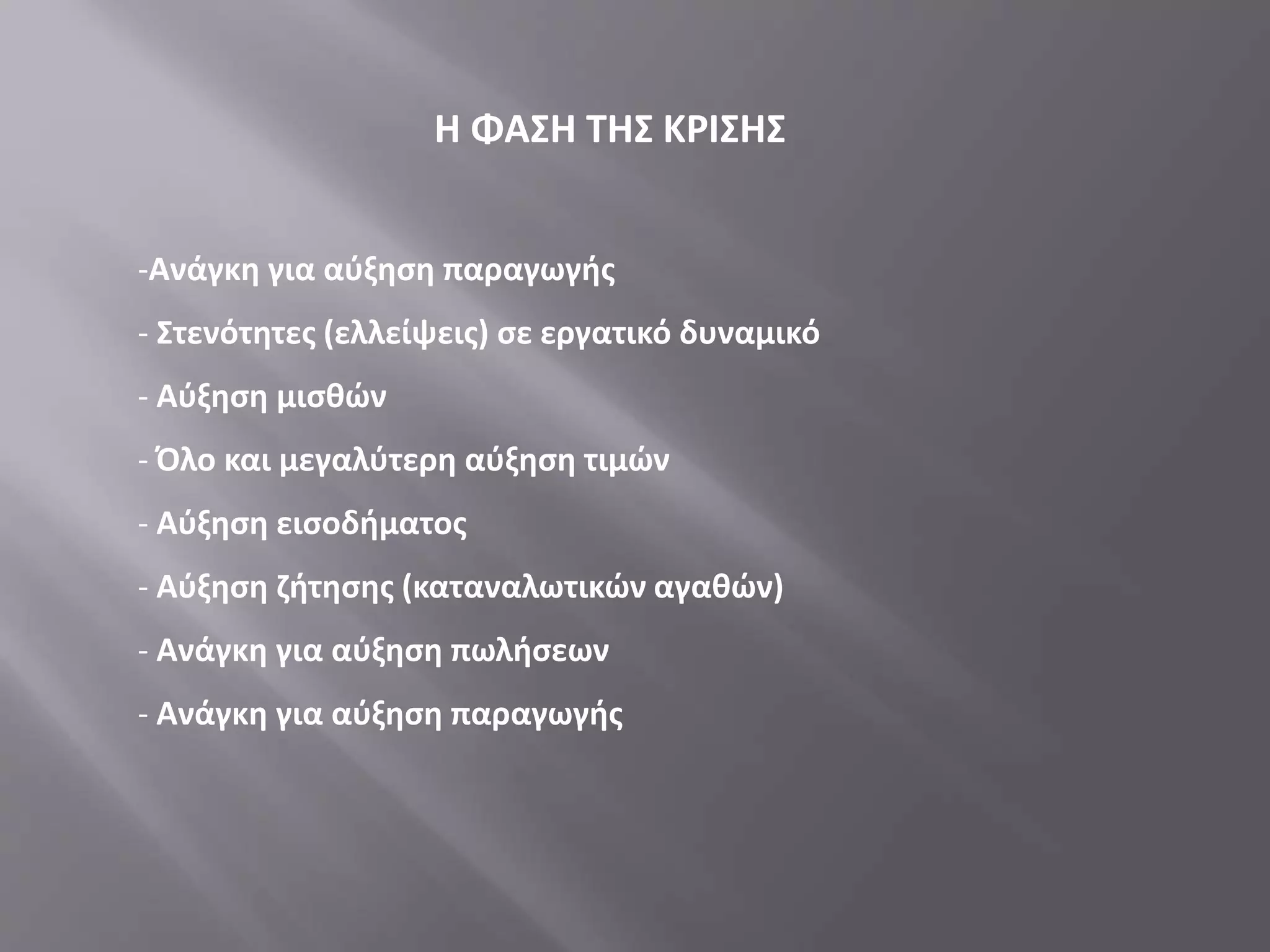 Η ΦΑΣΗ ΤΗΣ ΚΡΙΣΗΣ

-Ανάγκη για αύξηση παραγωγής

- Στενότητες (ελλείψεις) σε εργατικό δυναμικό

- Αύξηση μισθών

- Όλο και μεγαλύτερη αύξηση τιμών

- Αύξηση εισοδήματος

- Αύξηση ζήτησης (καταναλωτικών αγαθών)

- Ανάγκη για αύξηση πωλήσεων

- Ανάγκη για αύξηση παραγωγής